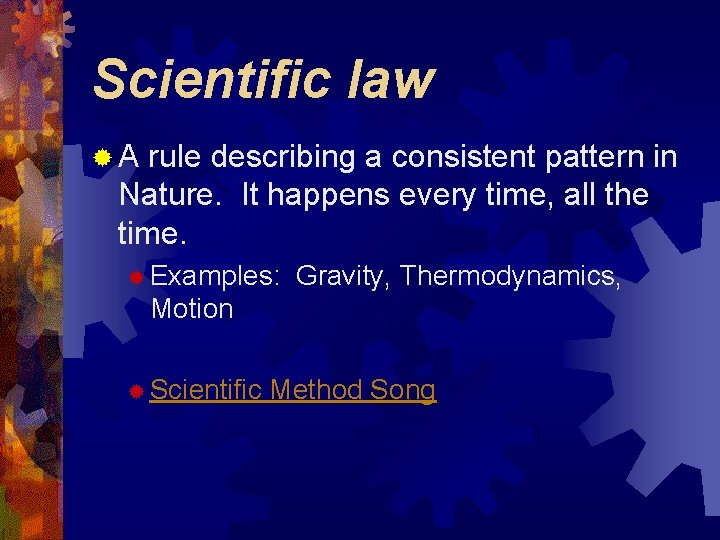 Scientific law

A rule describing a consistent pattern in Nature.  It happens every time, all the time.

Examples:  Gravity, Thermodynamics, Motion

Scientific Method Song